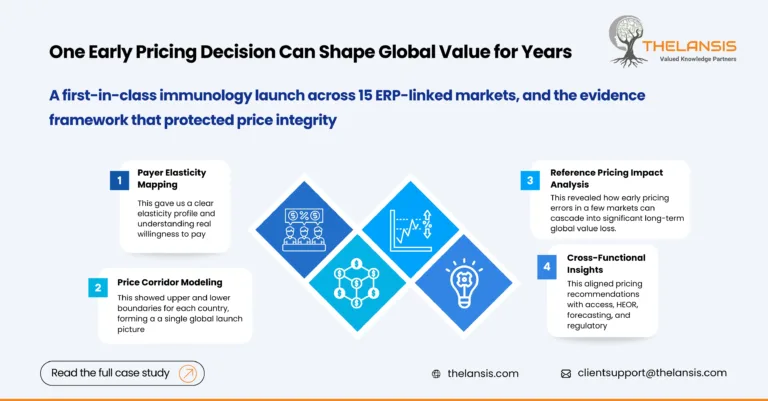 One Early Pricing Decision Can Shape Global Value for Years

THELANSIS
Valued Knowledge Partners

A first-in-class immunology launch across 15 ERP-linked markets, and the evidence framework that protected price integrity

1 Payer Elasticity Mapping
This gave us a clear elasticity profile and understanding real willingness to pay

2 Price Corridor Modeling
This showed upper and lower boundaries for each country, forming a a single global launch picture

3 Reference Pricing Impact Analysis
This revealed how early pricing errors in a few markets can cascade into significant long-term global value loss.

4 Cross-Functional Insights
This aligned pricing recommendations with access, HEOR, forecasting, and regulatory

Read the full case study

thelansis.com

clientsupport@thelansis.com